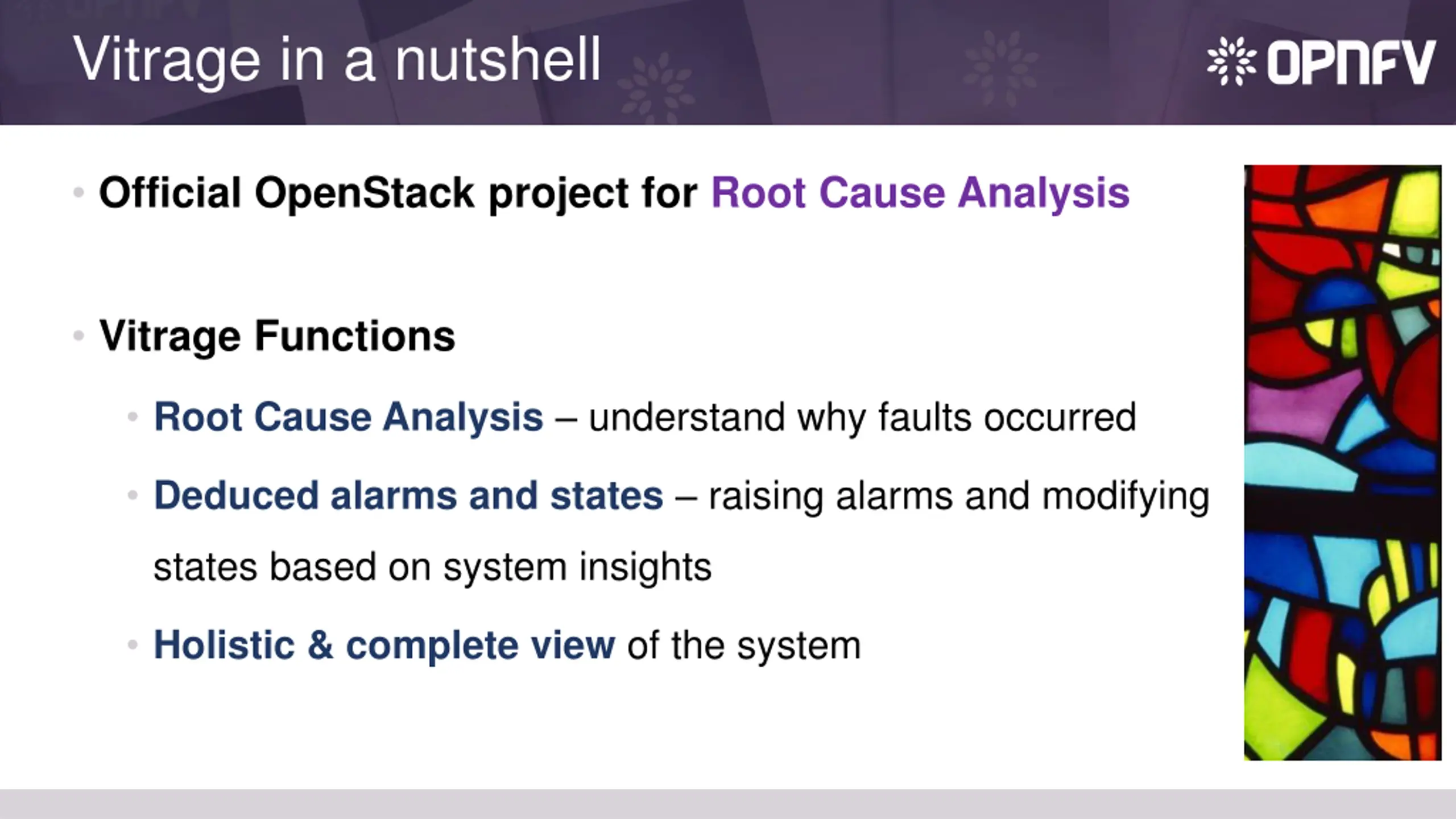 Vitrage in a nutshell

OPNFV

• Official OpenStack project for Root Cause Analysis

• Vitrage Functions

• Root Cause Analysis – understand why faults occurred

• Deduced alarms and states – raising alarms and modifying states based on system insights

• Holistic & complete view of the system